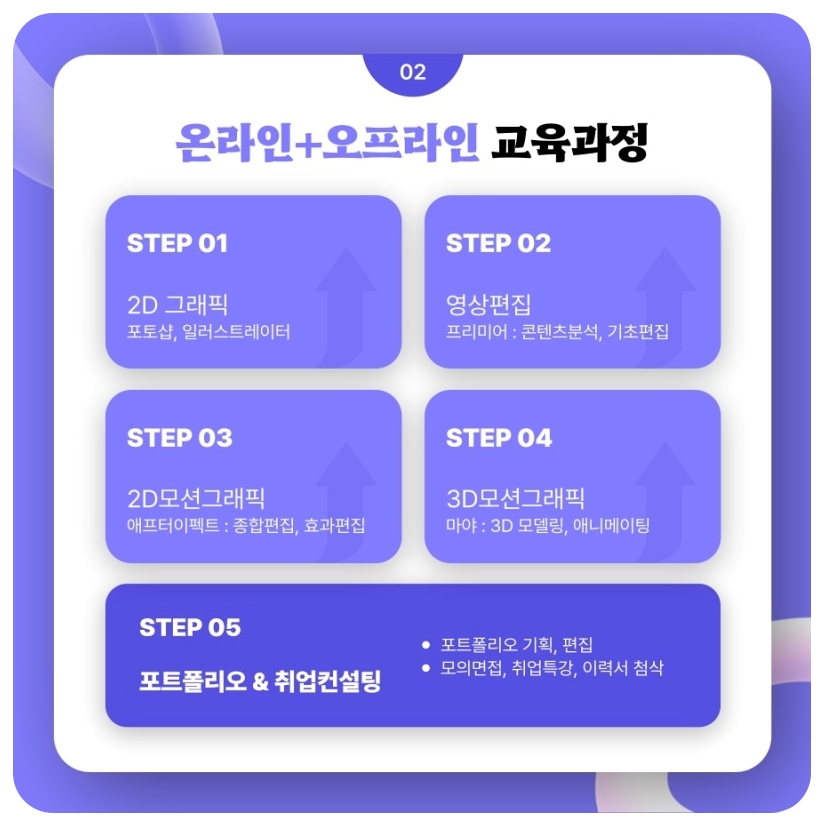 02

온라인+오프라인 교육과정

STEP 01

2D 그래픽
포토샵, 일러스트레이터

STEP 02

영상편집
프리미어 : 콘텐츠분석, 기초편집

STEP 03

2D모션그래픽
애프터이펙트 : 종합편집, 효과편집

STEP 04

3D모션그래픽
마야 : 3D 모델링, 애니메이팅

STEP 05

포트폴리오 & 취업컨설팅

• 포트폴리오 기획, 편집
• 모의면접, 취업특강, 이력서 첨삭